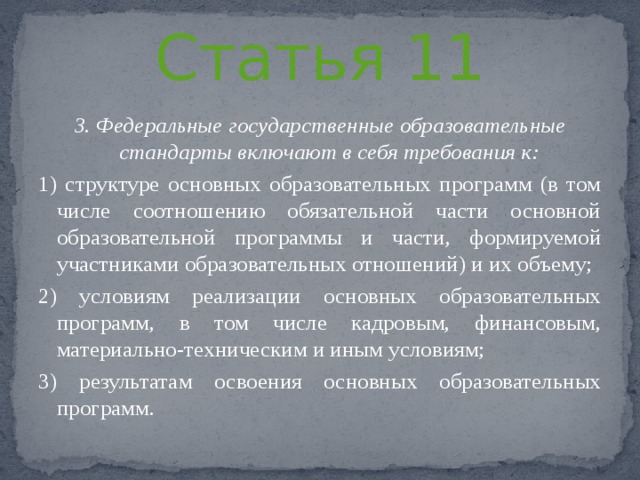 Статья 11

3. Федеральные государственные образовательные стандарты включают в себя требования к:

1) структуре основных образовательных программ (в том числе соотношению обязательной части основной образовательной программы и части, формируемой участниками образовательных отношений) и их объему;

2) условиям реализации основных образовательных программ, в том числе кадровым, финансовым, материально-техническим и иным условиям;

3) результатам освоения основных образовательных программ.